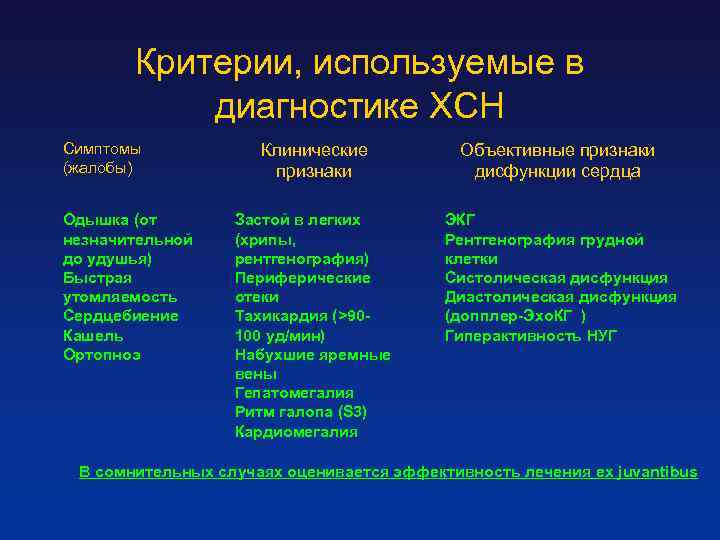 Критерии, используемые в диагностике ХСН

Симптомы (жалобы)

Одышка (от незначительной до удушья)
Быстрая утомляемость
Сердцебиение
Кашель
Ортопноэ

Клинические признаки

Застой в легких (хрипы, рентгенография)
Периферические отеки
Тахикардия (>90-100 уд/мин)
Набухшие яремные вены
Гепатомегалия
Ритм галопа (S3)
Кардиомегалия

Объективные признаки дисфункции сердца

ЭКГ
Рентгенография грудной клетки
Систолическая дисфункция
Диастолическая дисфункция (допплер-ЭхоКГ )
Гиперактивность НУГ

В сомнительных случаях оценивается эффективность лечения ex juvantibus